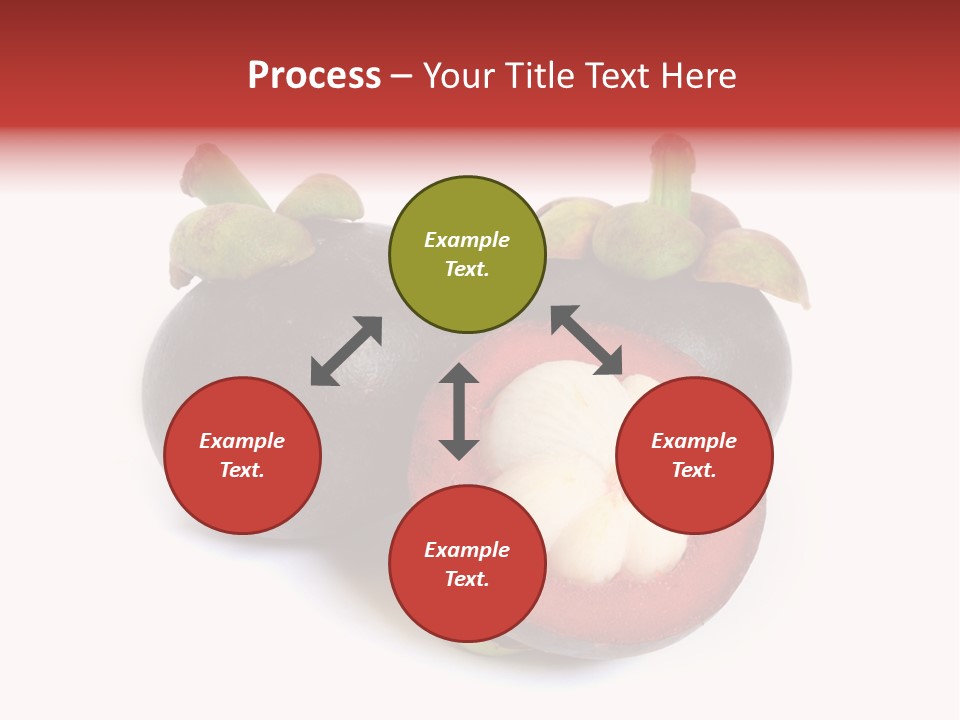 Process – Your Title Text Here

Example Text.

Example Text.

Example Text.

Example Text.